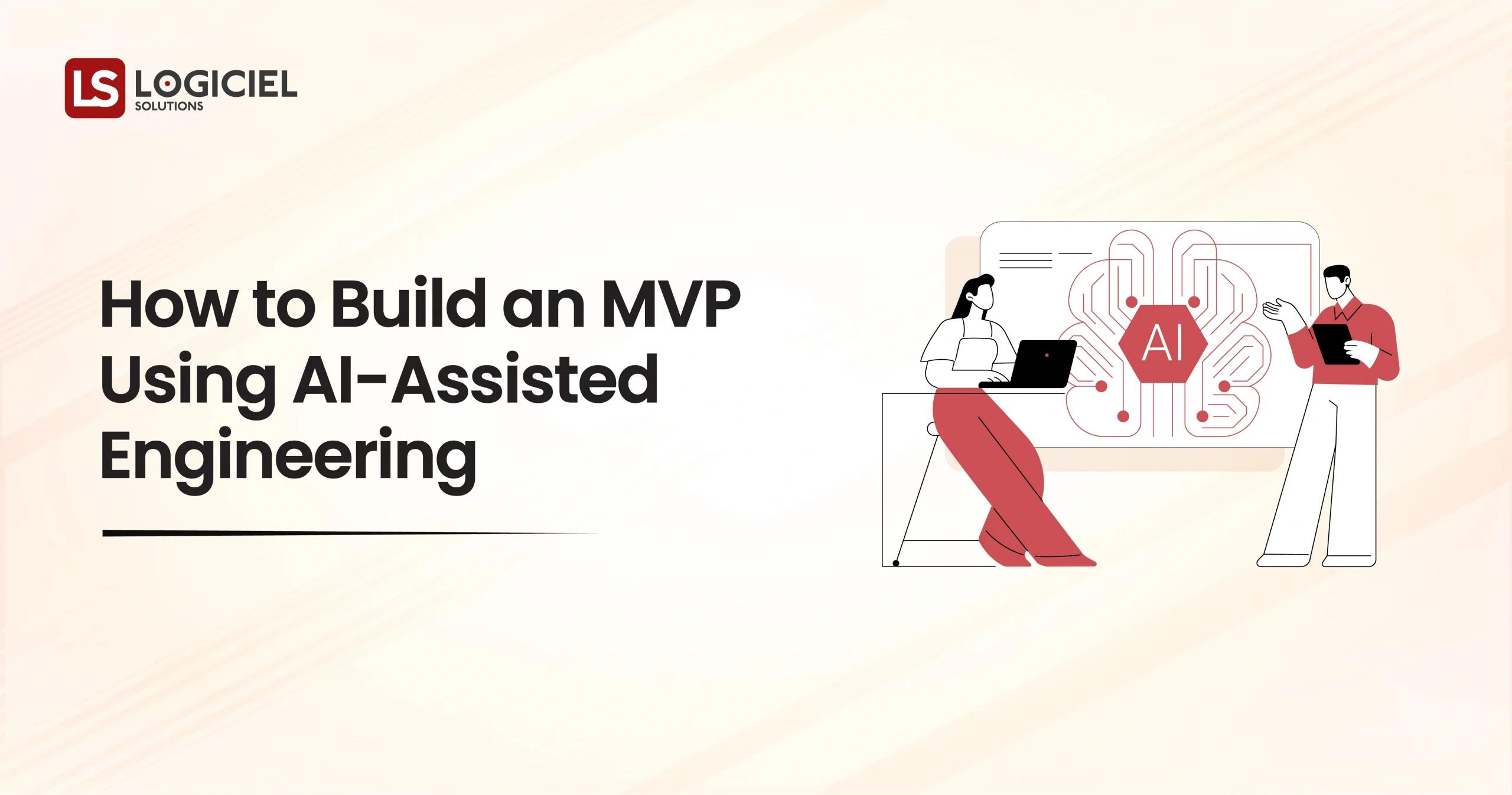 LS LOGICIEL SOLUTIONS

How to Build an MVP Using AI-Assisted Engineering

AI